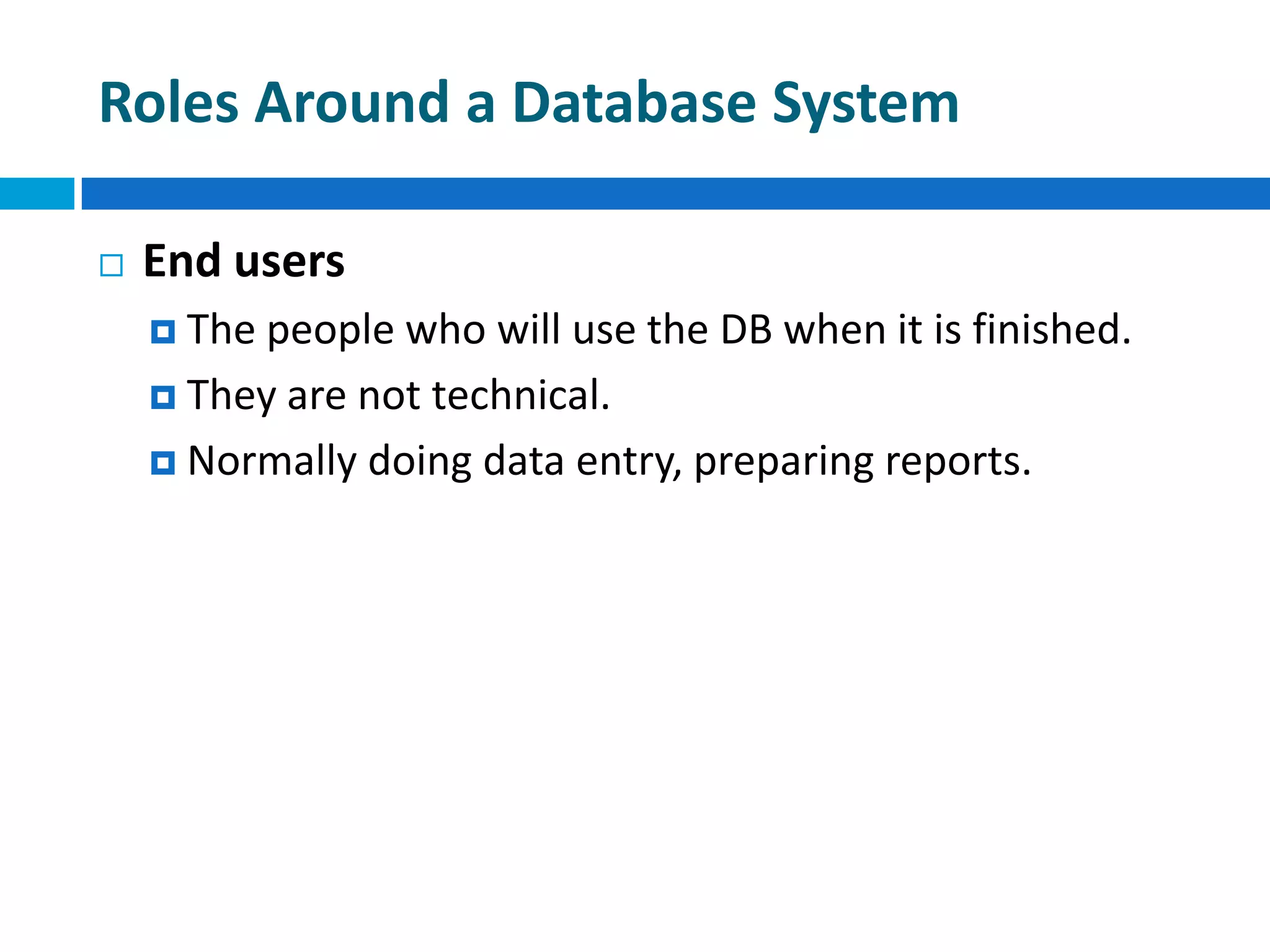 Roles Around a Database System

End users

The people who will use the DB when it is finished.

They are not technical.

Normally doing data entry, preparing reports.